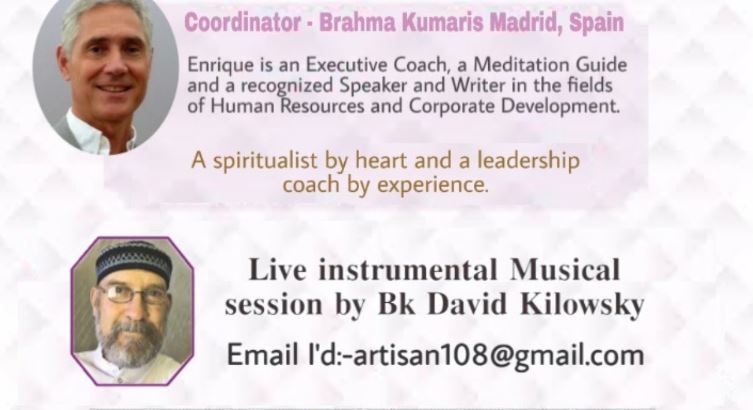 Coordinator - Brahma Kumaris Madrid, Spain

Enrique is an Executive Coach, a Meditation Guide and a recognized Speaker and Writer in the fields of Human Resources and Corporate Development.

A spiritualist by heart and a leadership coach by experience.

Live instrumental Musical session by Bk David Kilowsky

Email I'd:-artisan108@gmail.com